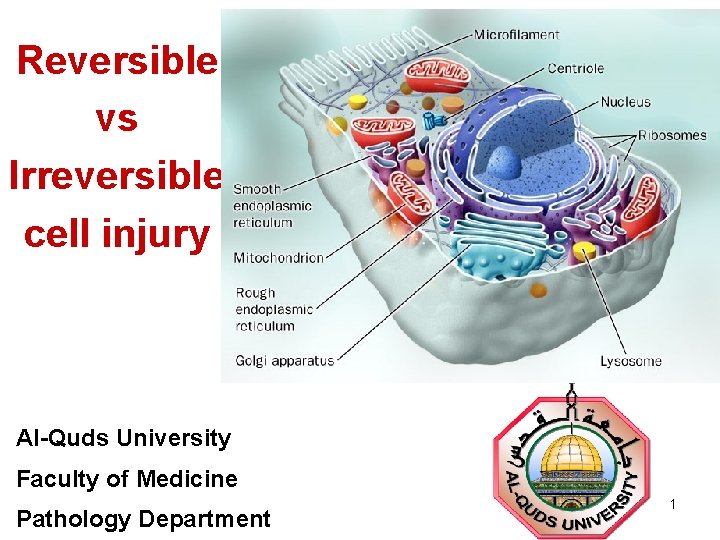 Reversible
vs
Irreversible
cell injury

Microfilament
Centriole
Nucleus
Ribosomes
Smooth endoplasmic reticulum
Mitochondrion
Rough endoplasmic reticulum
Golgi apparatus
Lysosome

Al-Quds University
Faculty of Medicine
Pathology Department

جامعة القدس
AL-QUDS UNIVERSITY

1